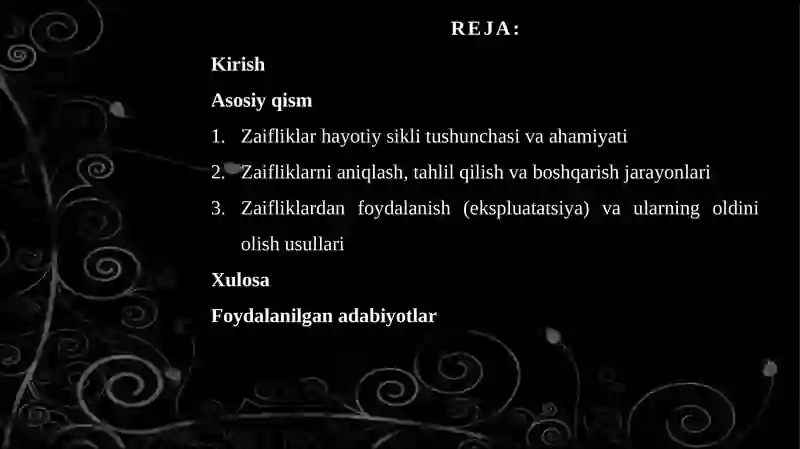 REJA:

Kirish

Asosiy qism

1. Zaifliklar hayotiy sikli tushunchasi va ahamiyati
2. Zaifliklarni aniqlash, tahlil qilish va boshqarish jarayonlari
3. Zaifliklardan foydalanish (ekspluatatsiya) va ularning oldini olish usullari

Xulosa

Foydalanilgan adabiyotlar